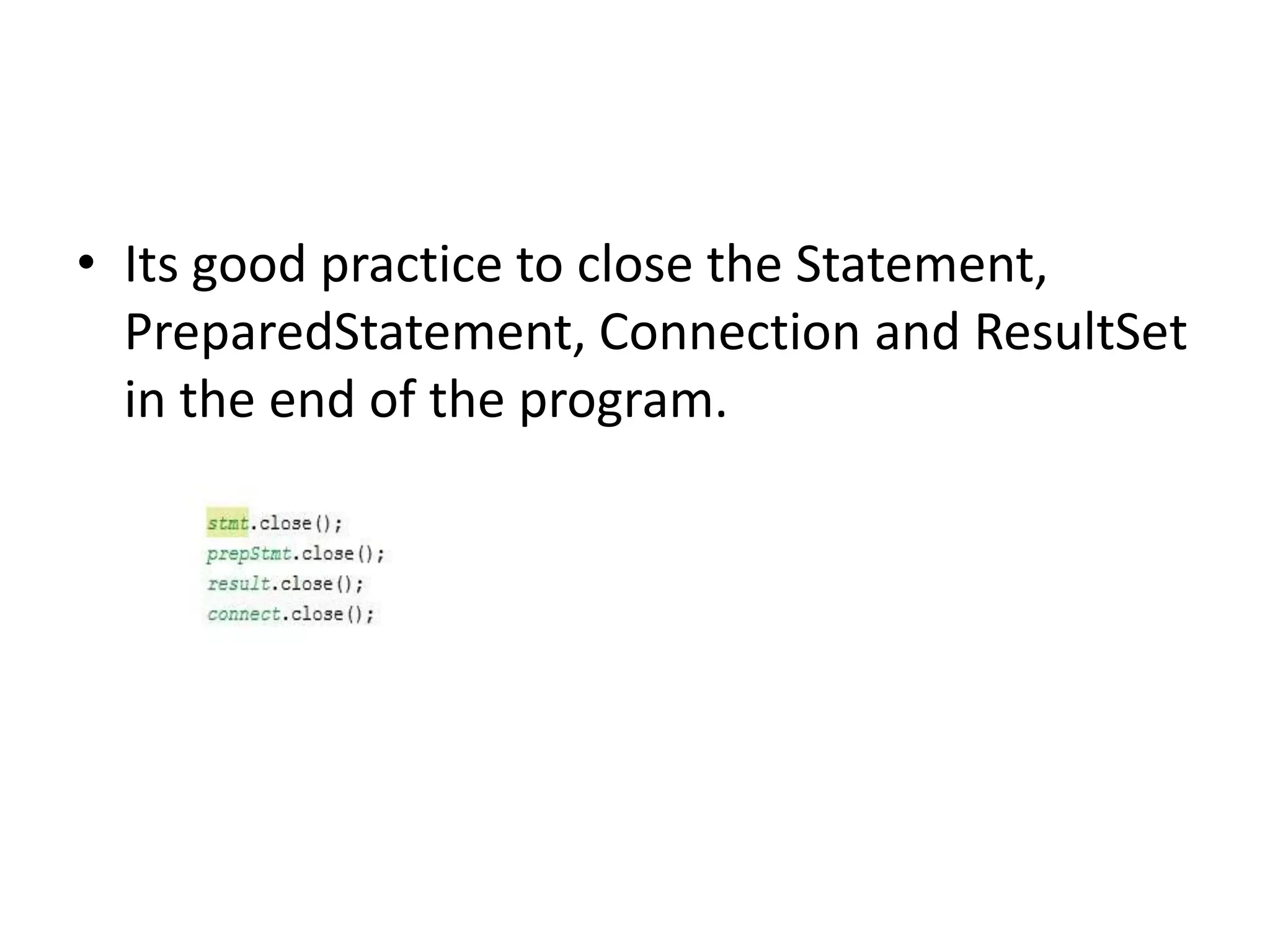 • Its good practice to close the Statement, PreparedStatement, Connection and ResultSet in the end of the program.

stmt.close();
prepStmt.close();
result.close();
connect.close();